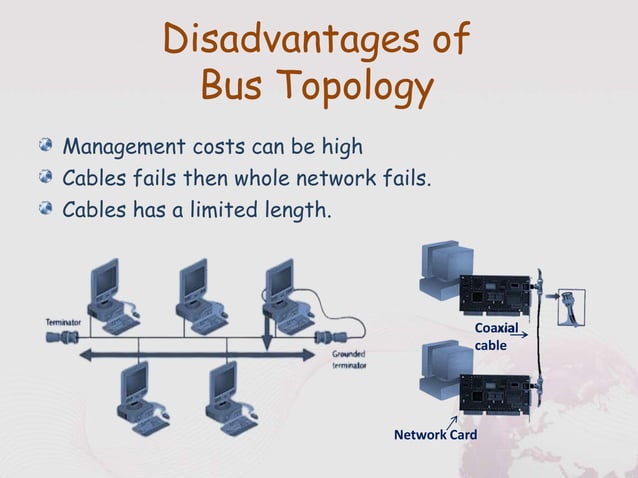 Disadvantages of Bus Topology

Management costs can be high
Cables fails then whole network fails.
Cables has a limited length.

Terminator

Grounded terminator

Coaxial cable

Network Card